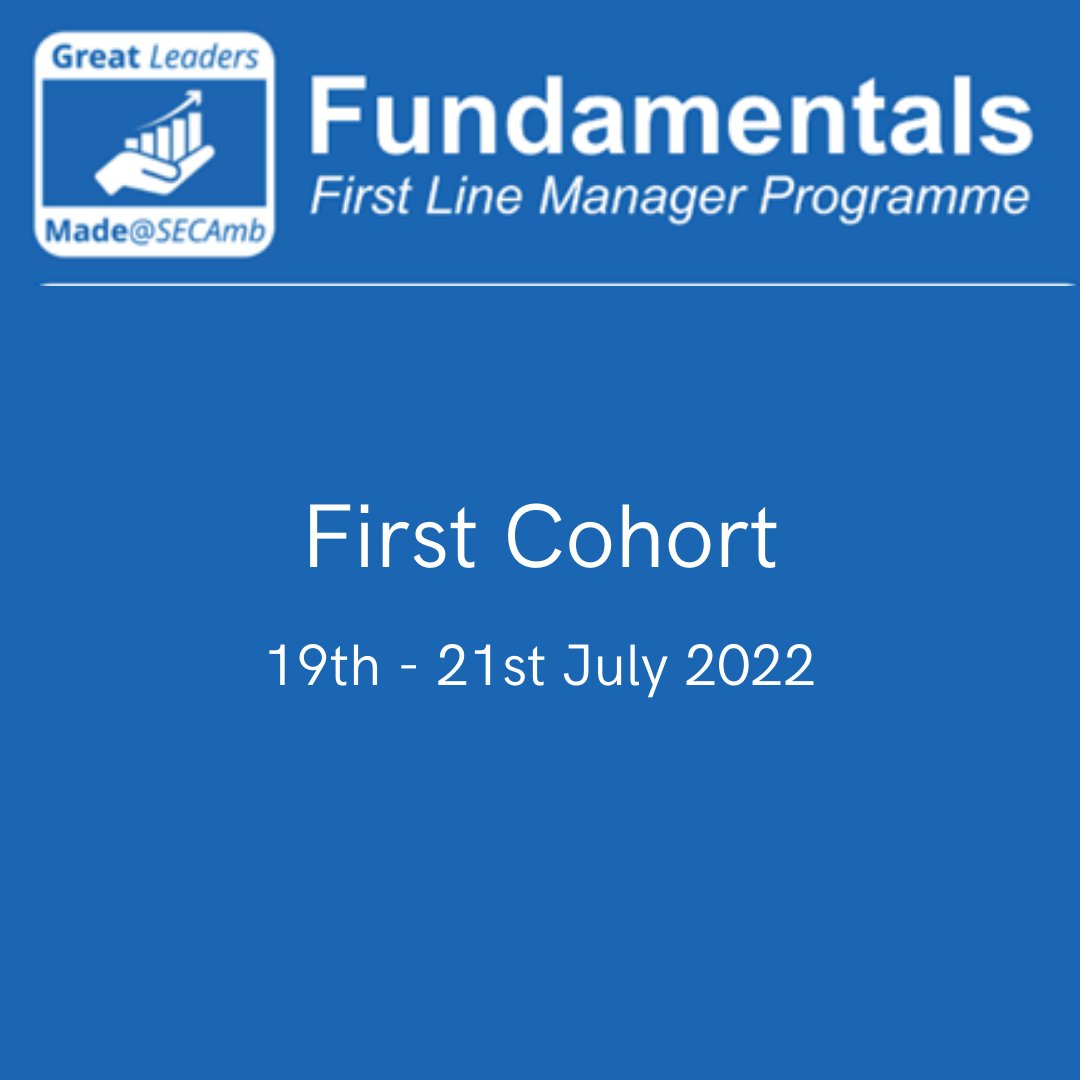 Great Leaders
Made@SECAmb

Fundamentals
First Line Manager Programme

First Cohort

19th - 21st July 2022